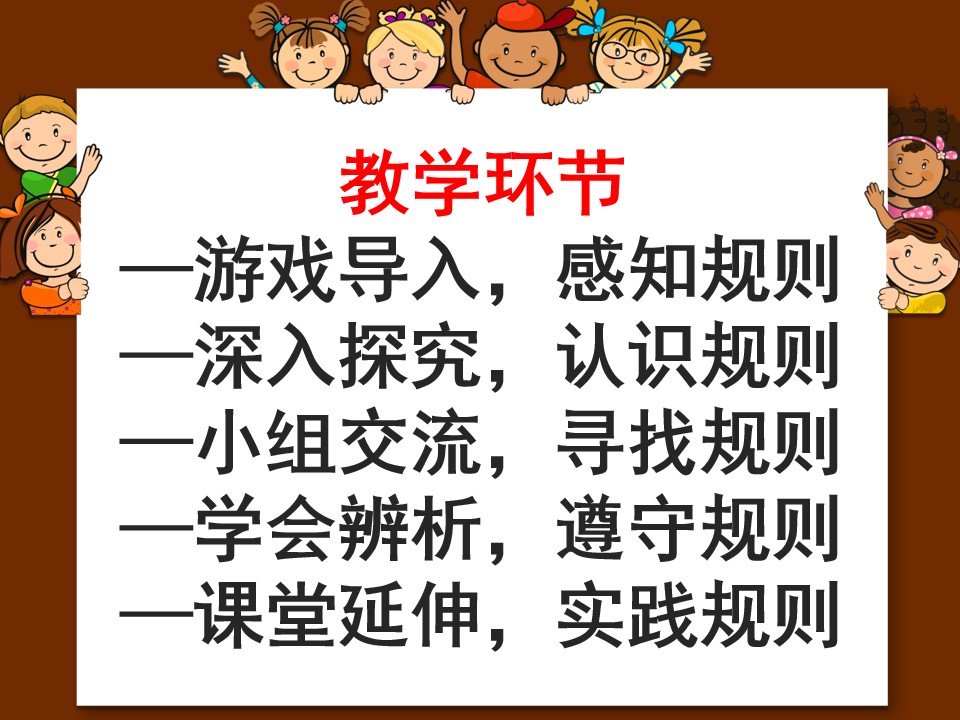 教学环节

—游戏导入，感知规则
—深入探究，认识规则
—小组交流，寻找规则
—学会辨析，遵守规则
—课堂延伸，实践规则